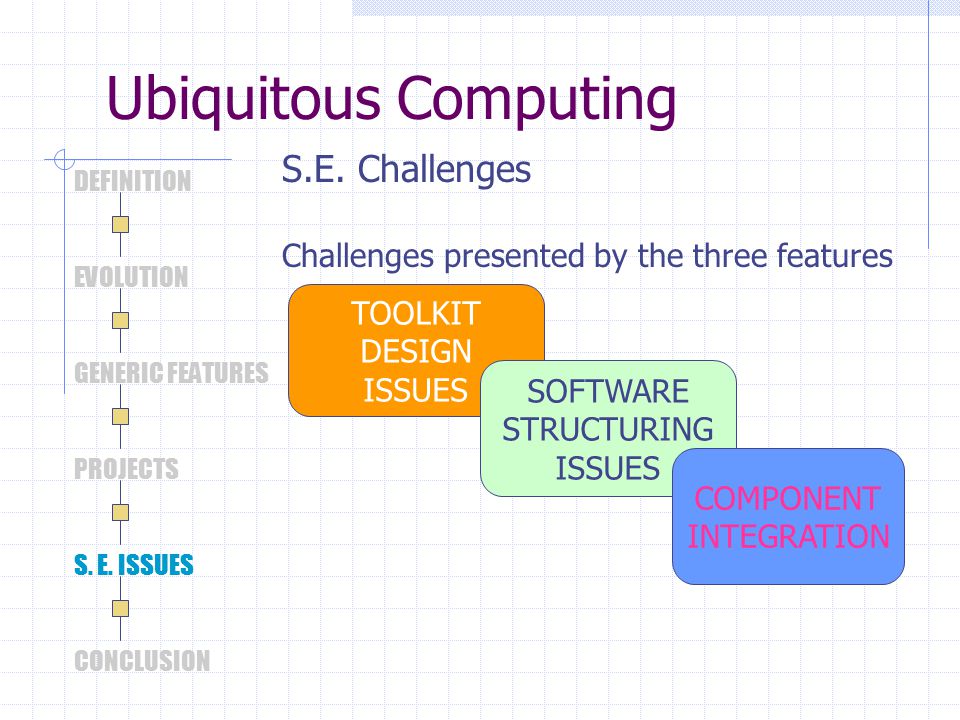 Ubiquitous Computing

DEFINITION

EVOLUTION

GENERIC FEATURES

PROJECTS

S. E. ISSUES

CONCLUSION

S.E. Challenges

Challenges presented by the three features

TOOLKIT DESIGN ISSUES

SOFTWARE STRUCTURING ISSUES

COMPONENT INTEGRATION